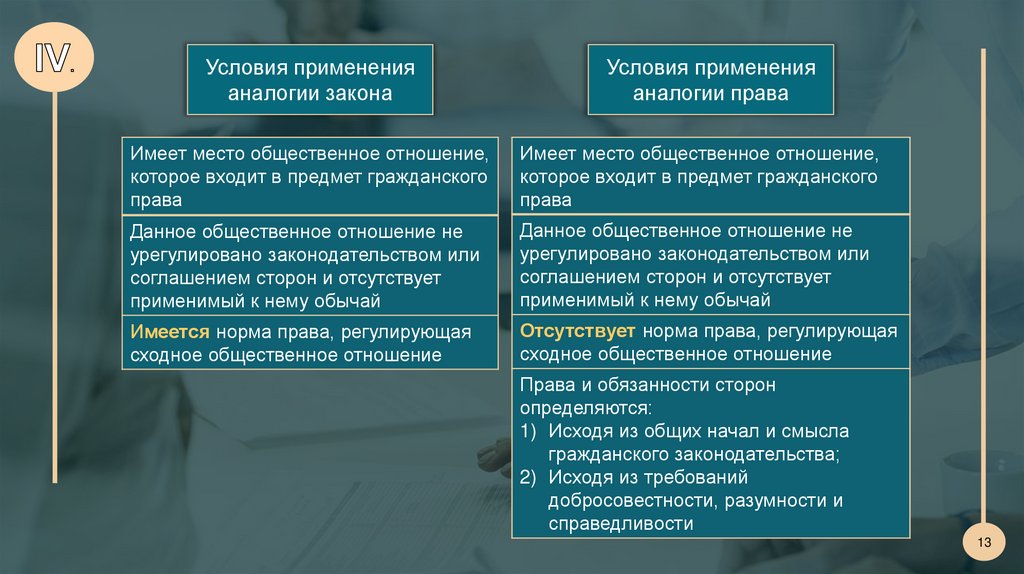 IV.

Условия применения аналогии закона

Имеет место общественное отношение, которое входит в предмет гражданского права

Данное общественное отношение не урегулировано законодательством или соглашением сторон и отсутствует применимый к нему обычай

Имеется норма права, регулирующая сходное общественное отношение

Условия применения аналогии права

Имеет место общественное отношение, которое входит в предмет гражданского права

Данное общественное отношение не урегулировано законодательством или соглашением сторон и отсутствует применимый к нему обычай

Отсутствует норма права, регулирующая сходное общественное отношение

Права и обязанности сторон определяются:
1) Исходя из общих начал и смысла гражданского законодательства;
2) Исходя из требований добросовестности, разумности и справедливости

13